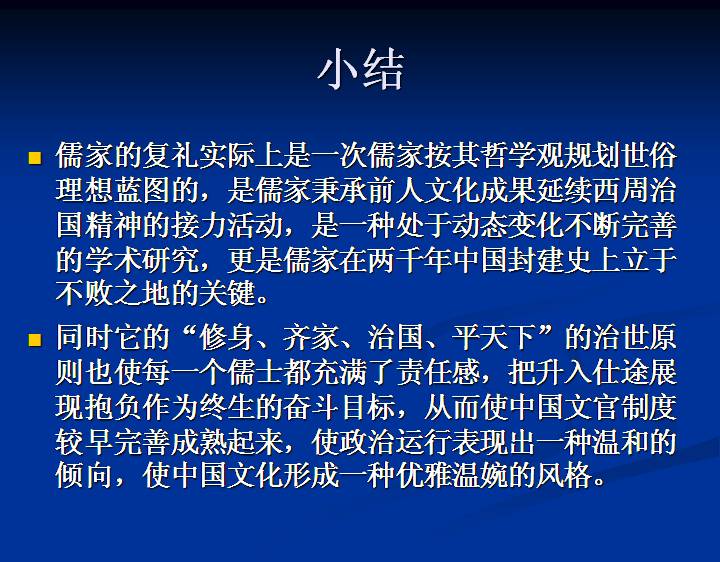 小结

■ 儒家的复礼实际上是一次儒家按其哲学观规划世俗理想蓝图的，是儒家秉承前人文化成果延续西周治国精神的接力活动，是一种处于动态变化不断完善的学术研究，更是儒家在两千年中国封建史上立于不败之地的关键。

■ 同时它的“修身、齐家、治国、平天下”的治世原则也使每一个儒士都充满了责任感，把升入仕途展现抱负作为终生的奋斗目标，从而使中国文官制度较早完善成熟起来，使政治运行表现出一种温和的倾向，使中国文化形成一种优雅温婉的风格。